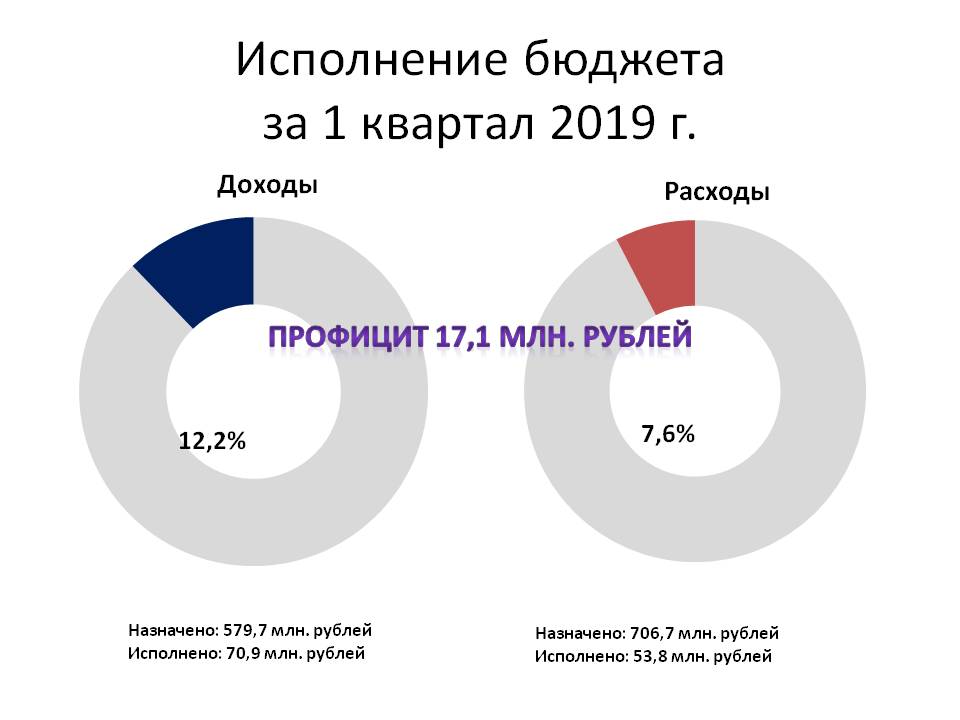 Исполнение бюджета за 1 квартал 2019 г.

Доходы

Расходы

ПРОФИЦИТ 17,1 МЛН. РУБЛЕЙ

12,2%

7,6%

Назначено: 579,7 млн. рублей
Исполнено: 70,9 млн. рублей

Назначено: 706,7 млн. рублей
Исполнено: 53,8 млн. рублей